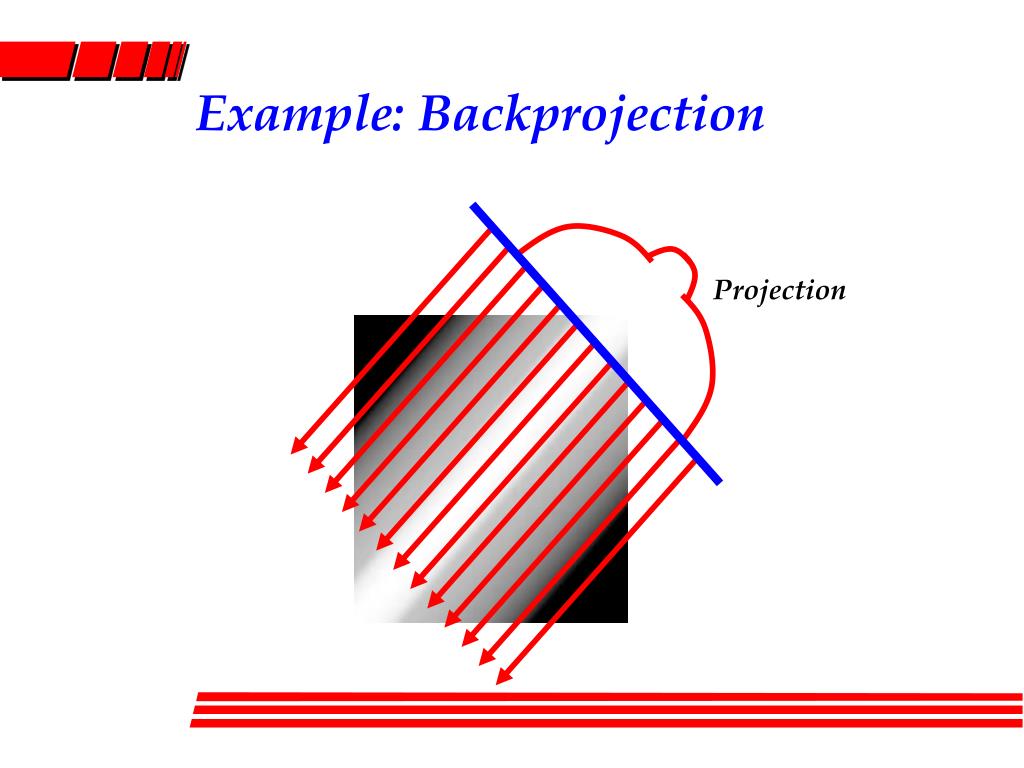 Example: Backprojection

Projection